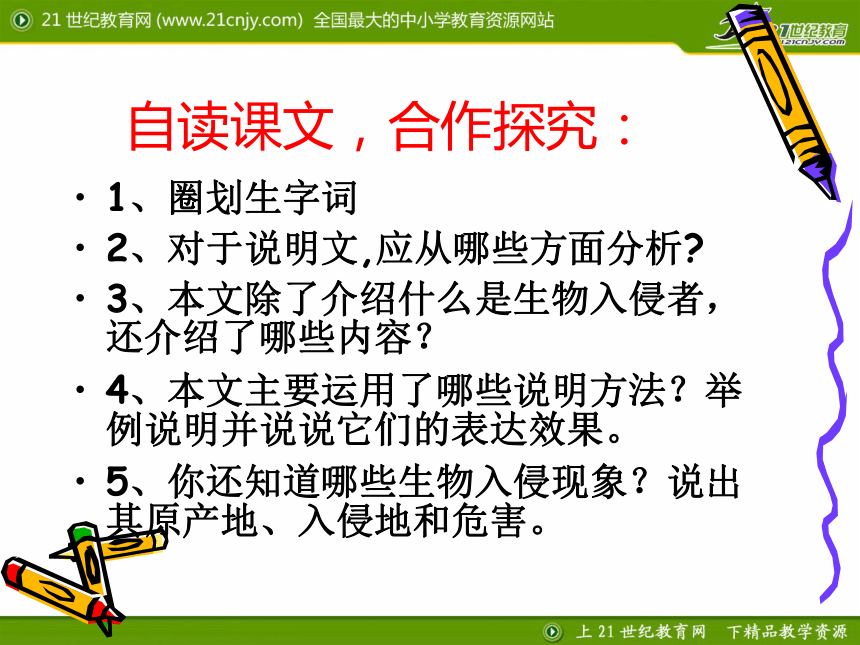 21 世纪教育网 (www.21cnjy.com) 全国最大的中小学教育资源网站

21世纪教育
21cnjy.com

自读课文，合作探究：

• 1、圈划生字词
• 2、对于说明文,应从哪些方面分析?
• 3、本文除了介绍什么是生物入侵者，还介绍了哪些内容？
• 4、本文主要运用了哪些说明方法？举例说明并说说它们的表达效果。
• 5、你还知道哪些生物入侵现象？说出其原产地、入侵地和危害。

上 21 世纪教育网 下精品教学资源